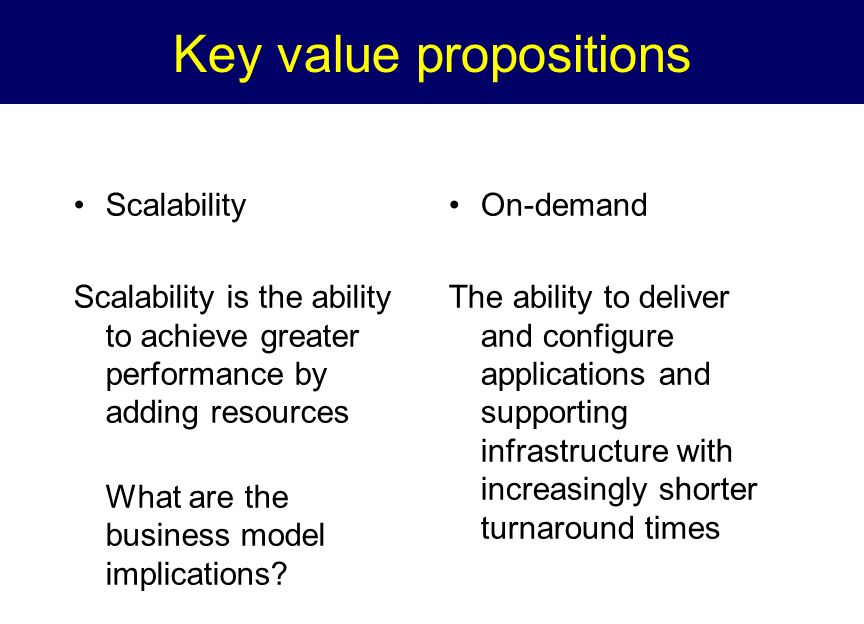 Key value propositions

• Scalability

Scalability is the ability to achieve greater performance by adding resources

What are the business model implications?

• On-demand

The ability to deliver and configure applications and supporting infrastructure with increasingly shorter turnaround times